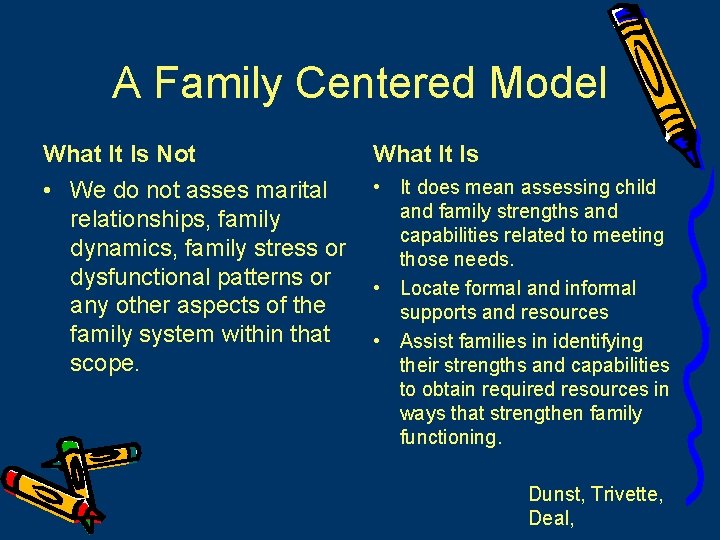 A Family Centered Model

What It Is Not

• We do not asses marital relationships, family dynamics, family stress or dysfunctional patterns or any other aspects of the family system within that scope.

What It Is

• It does mean assessing child and family strengths and capabilities related to meeting those needs.
• Locate formal and informal supports and resources
• Assist families in identifying their strengths and capabilities to obtain required resources in ways that strengthen family functioning.

Dunst, Trivette, Deal,